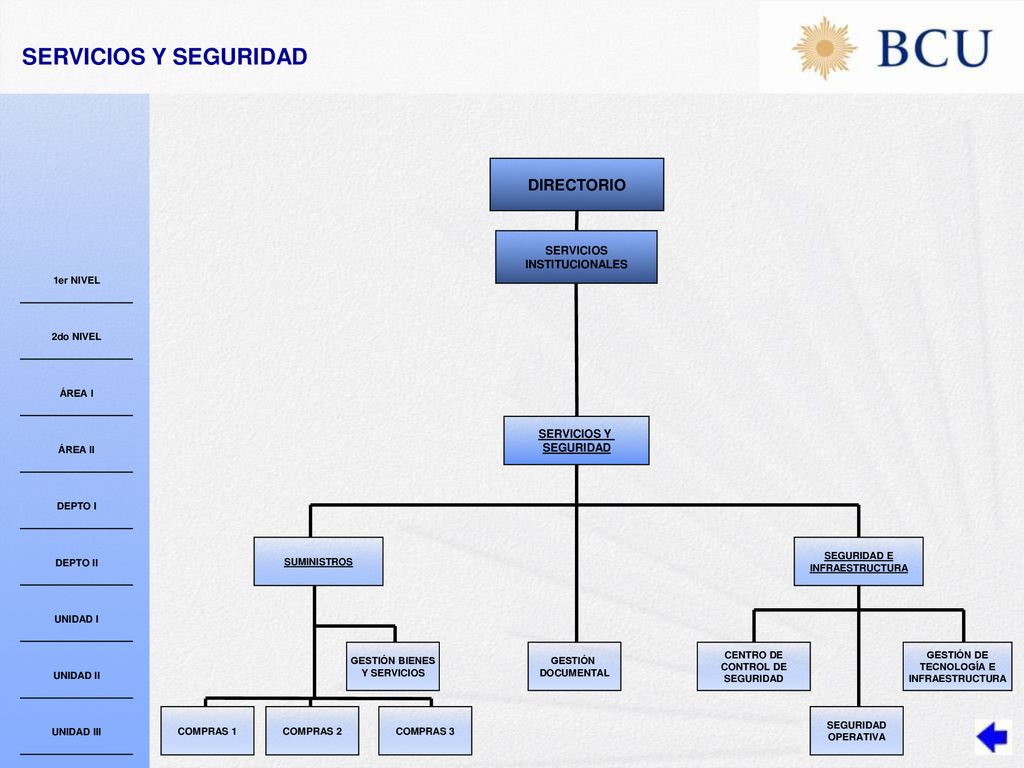 SERVICIOS Y SEGURIDAD

BCU

1er NIVEL

2do NIVEL

ÁREA I

ÁREA II

DEPTO I

DEPTO II

UNIDAD I

UNIDAD II

UNIDAD III

DIRECTORIO

SERVICIOS INSTITUCIONALES

SERVICIOS Y SEGURIDAD

SUMINISTROS

SEGURIDAD E INFRAESTRUCTURA

GESTIÓN BIENES Y SERVICIOS

GESTIÓN DOCUMENTAL

CENTRO DE CONTROL DE SEGURIDAD

GESTIÓN DE TECNOLOGÍA E INFRAESTRUCTURA

COMPRAS 1

COMPRAS 2

COMPRAS 3

SEGURIDAD OPERATIVA